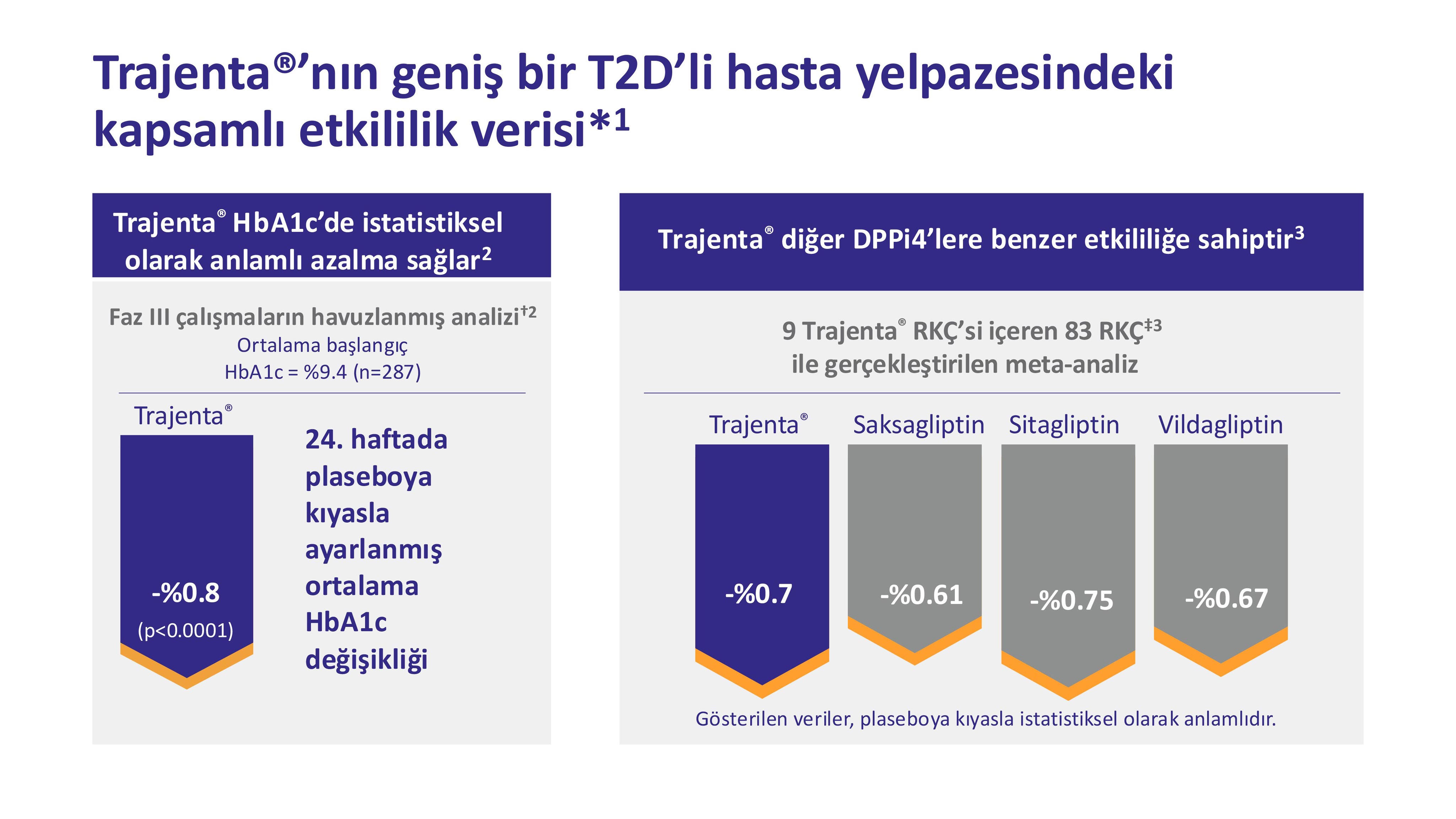 Trajenta®'nın geniş bir T2D'li hasta yelpazesindeki kapsamlı etkililik verisi*$^1$

Trajenta® HbA1c'de istatistiksel olarak anlamlı azalma sağlar$^2$

Faz III çalışmaların havuzlanmış analizi$^{†2}$
Ortalama başlangıç HbA1c = %9.4 (n=287)

Trajenta®

-%0.8
(p<0.0001)

24. haftada plaseboya kıyasla ayarlanmış ortalama HbA1c değişikliği

Trajenta® diğer DPPi4'lere benzer etkililiğe sahiptir$^3$

9 Trajenta® RKÇ'si içeren 83 RKÇ$^{‡3}$ ile gerçekleştirilen meta-analiz

Trajenta®
-%0.7

Saksagliptin
-%0.61

Sitagliptin
-%0.75

Vildagliptin
-%0.67

Gösterilen veriler, plaseboya kıyasla istatistiksel olarak anlamlıdır.